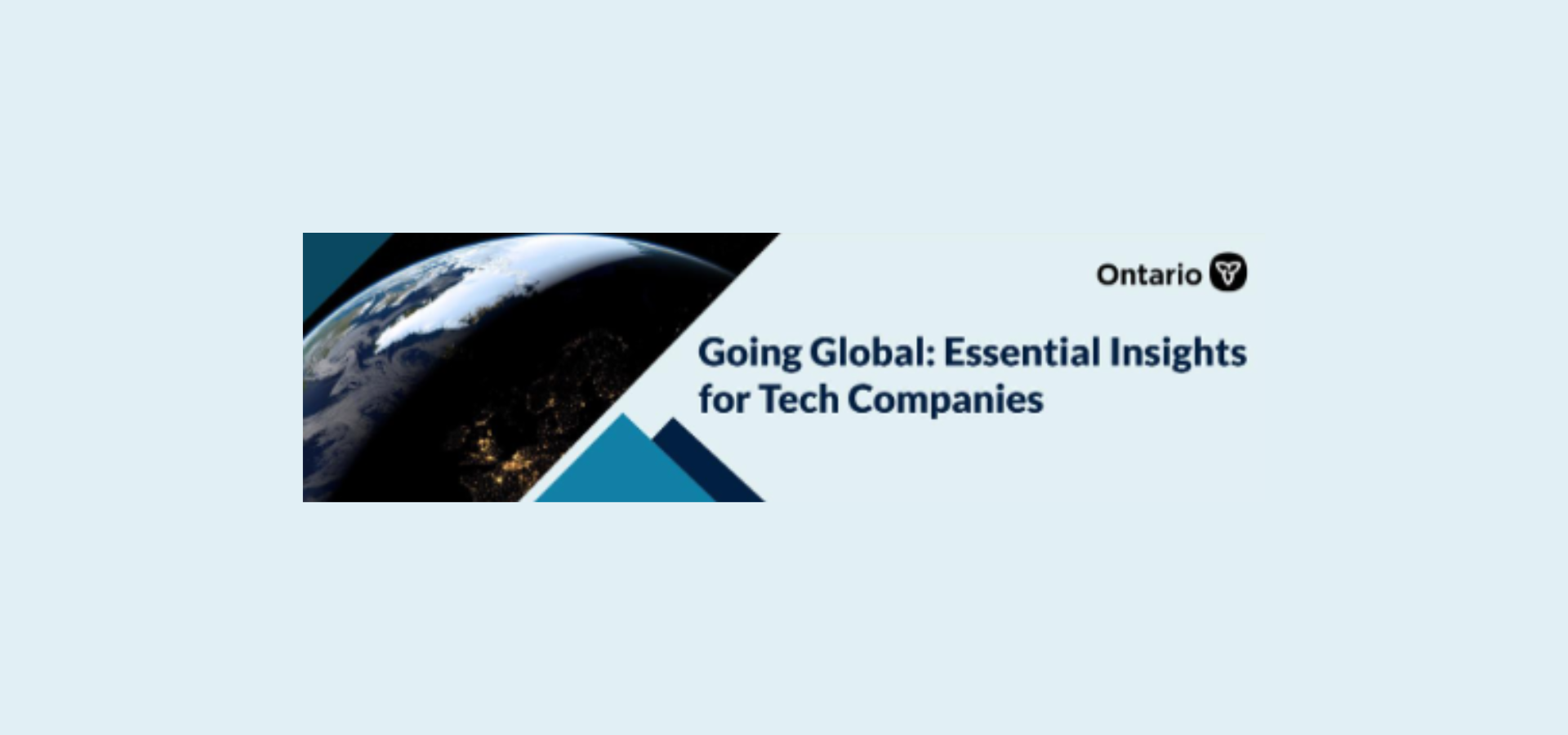 Ontario

Going Global: Essential Insights for Tech Companies